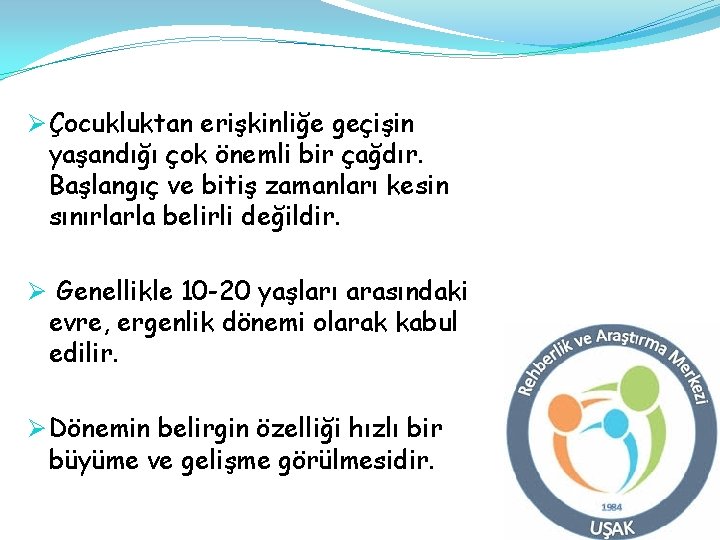 ➢ Çocukluktan erişkinliğe geçişin yaşandığı çok önemli bir çağdır. Başlangıç ve bitiş zamanları kesin sınırlarla belirli değildir.

➢ Genellikle 10-20 yaşları arasındaki evre, ergenlik dönemi olarak kabul edilir.

➢ Dönemin belirgin özelliği hızlı bir büyüme ve gelişme görülmesidir.

Rehberlik ve Araştırma Merkezi
1984
UŞAK